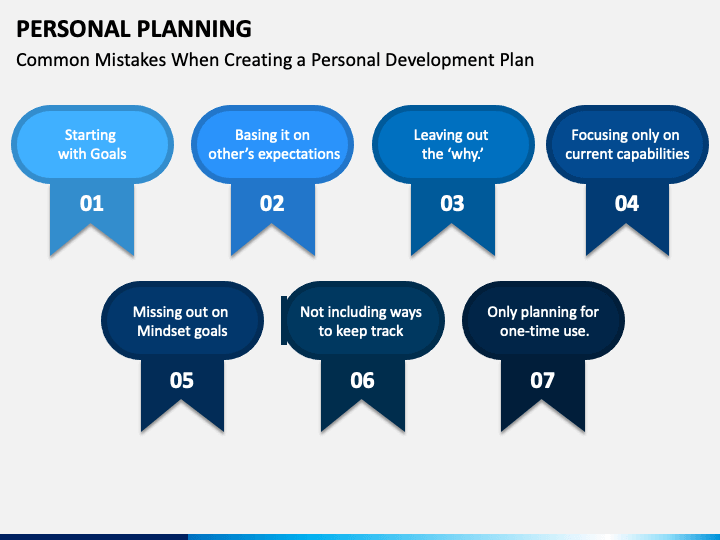 PERSONAL PLANNING

Common Mistakes When Creating a Personal Development Plan

Starting with Goals
01

Basing it on other's expectations
02

Leaving out the 'why.'
03

Focusing only on current capabilities
04

Missing out on Mindset goals
05

Not including ways to keep track
06

Only planning for one-time use.
07